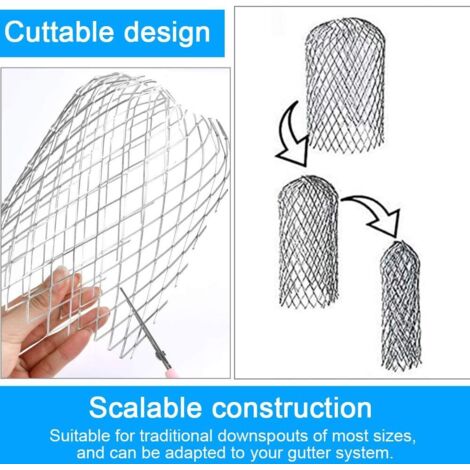 Cuttable design

Scalable construction

Suitable for traditional downspouts of most sizes, and can be adapted to your gutter system.